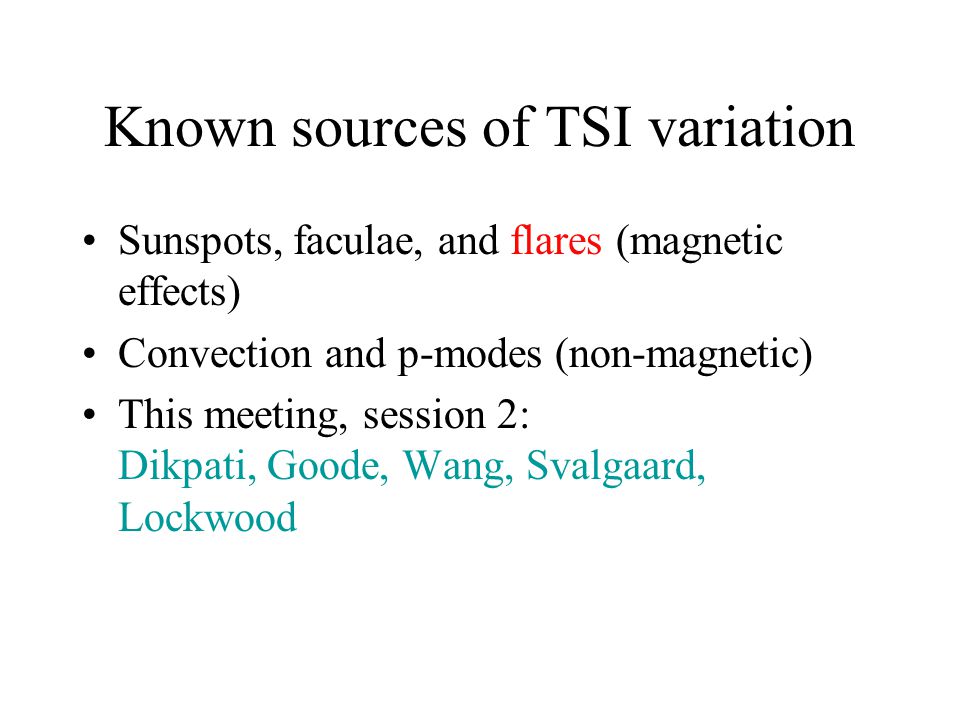 Known sources of TSI variation

• Sunspots, faculae, and flares (magnetic effects)
• Convection and p-modes (non-magnetic)
• This meeting, session 2:
Dikpati, Goode, Wang, Svalgaard, Lockwood